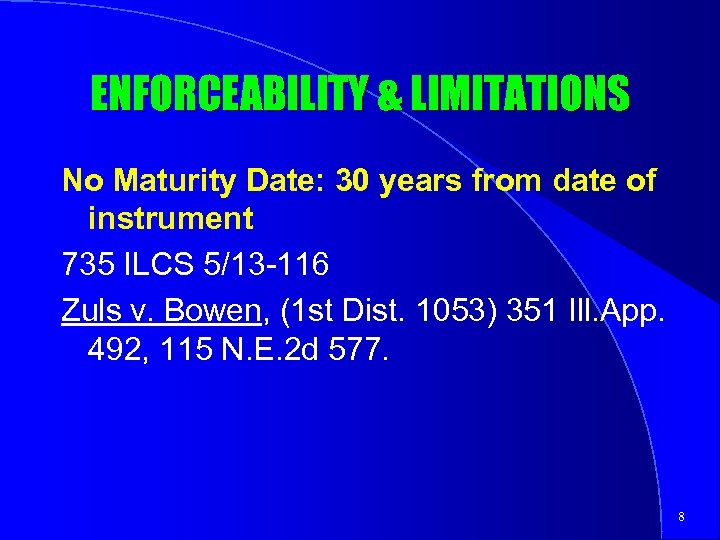 ENFORCEABILITY & LIMITATIONS

No Maturity Date: 30 years from date of instrument

735 ILCS 5/13-116

Zuls v. Bowen, (1st Dist. 1053) 351 Ill.App. 492, 115 N.E.2d 577.

8